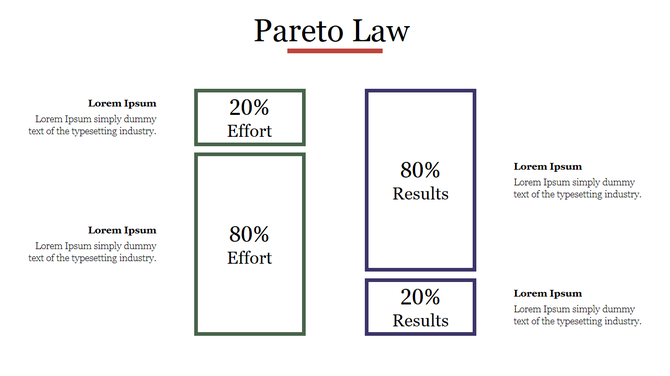 Pareto Law

Lorem Ipsum
Lorem Ipsum simply dummy text of the typesetting industry.

20%
Effort

Lorem Ipsum
Lorem Ipsum simply dummy text of the typesetting industry.

80%
Effort

80%
Results

Lorem Ipsum
Lorem Ipsum simply dummy text of the typesetting industry.

20%
Results

Lorem Ipsum
Lorem Ipsum simply dummy text of the typesetting industry.